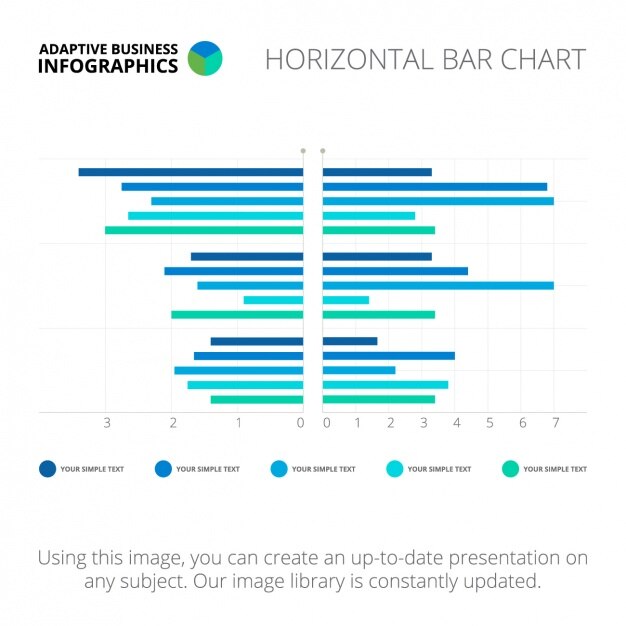 ADAPTIVE BUSINESS
INFOGRAPHICS

HORIZONTAL BAR CHART

3 2 1 0 0 1 2 3 4 5 6 7

YOUR SIMPLE TEXT
YOUR SIMPLE TEXT
YOUR SIMPLE TEXT
YOUR SIMPLE TEXT
YOUR SIMPLE TEXT

Using this image, you can create an up-to-date presentation on any subject. Our image library is constantly updated.